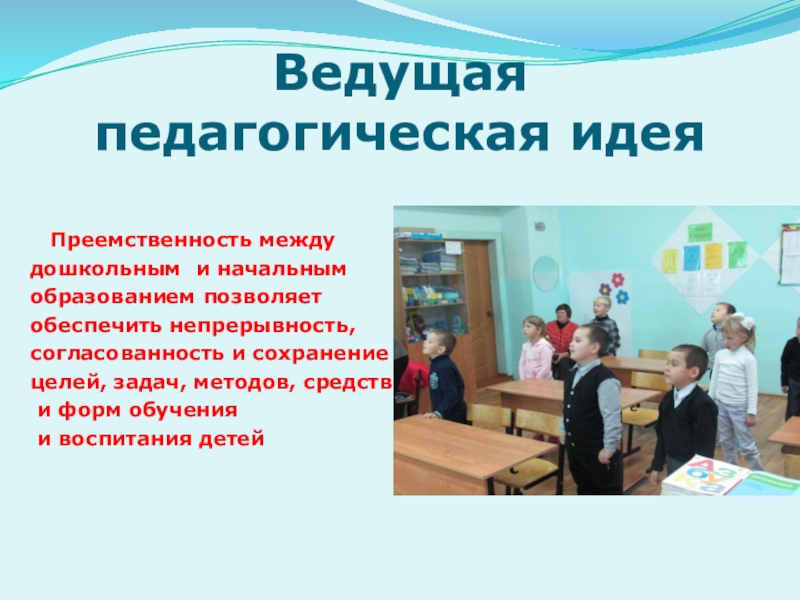 Ведущая педагогическая идея

Преемственность между дошкольным и начальным образованием позволяет обеспечить непрерывность, согласованность и сохранение целей, задач, методов, средств и форм обучения и воспитания детей